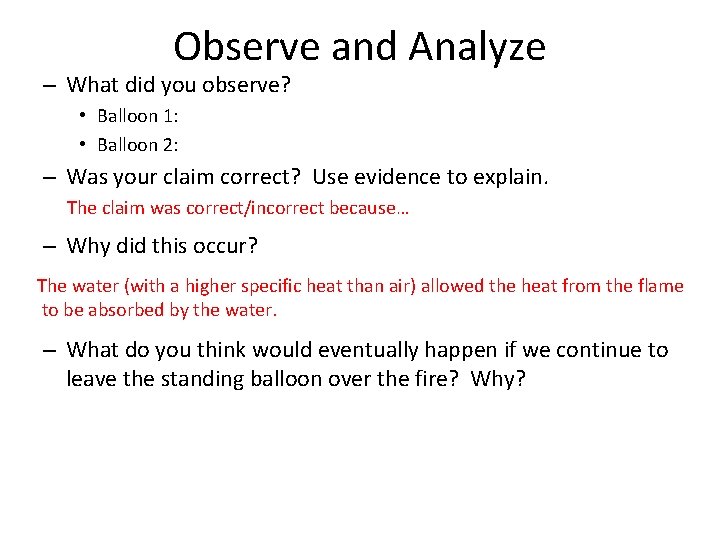 Observe and Analyze

– What did you observe?

• Balloon 1:

• Balloon 2:

– Was your claim correct? Use evidence to explain.

The claim was correct/incorrect because…

– Why did this occur?

The water (with a higher specific heat than air) allowed the heat from the flame to be absorbed by the water.

– What do you think would eventually happen if we continue to leave the standing balloon over the fire? Why?